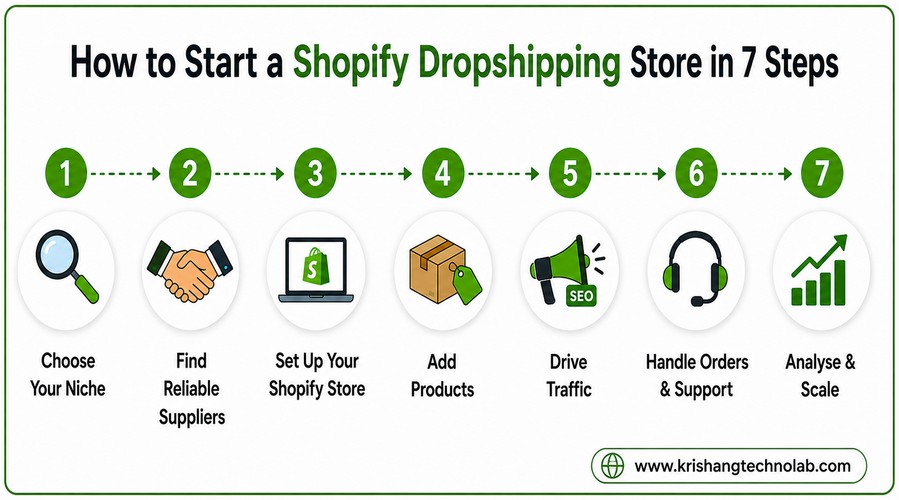 How to Start a Shopify Dropshipping Store in 7 Steps

1 2 3 4 5 6 7

SEO

Choose Your Niche

Find Reliable Suppliers

Set Up Your Shopify Store

Add Products

Drive Traffic

Handle Orders & Support

Analyse & Scale

www.krishangtechnolab.com